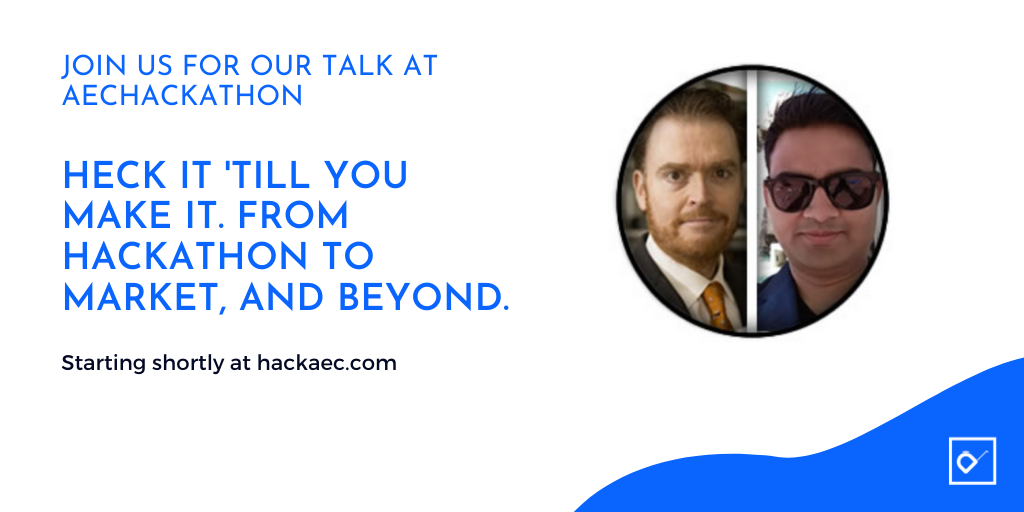 JOIN US FOR OUR TALK AT AECHACKATHON

HECK IT 'TILL YOU MAKE IT. FROM HACKATHON TO MARKET, AND BEYOND.

Starting shortly at hackaec.com